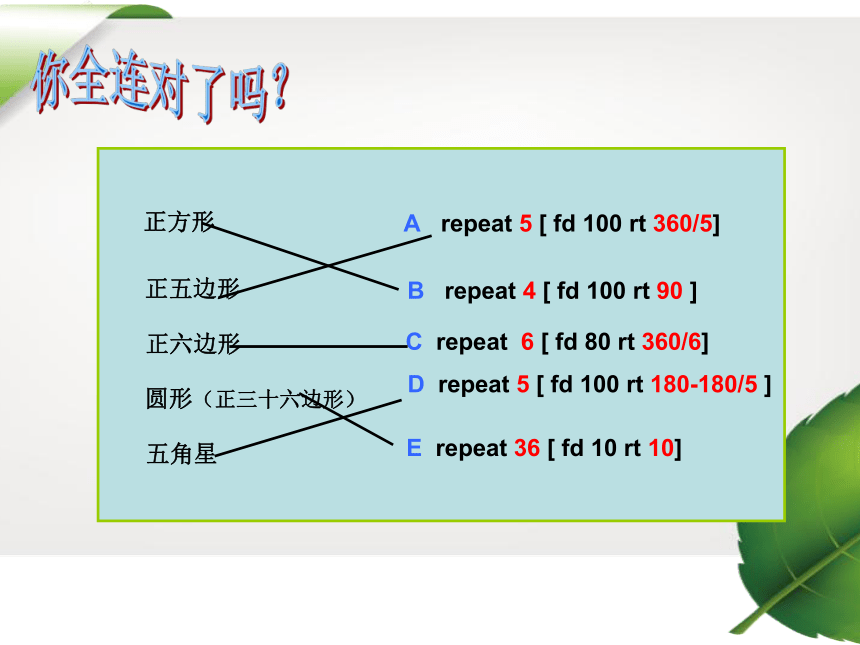 你全连对了吗？

正方形

正五边形

正六边形

圆形（正三十六边形）

五角星

A repeat 5 [ fd 100 rt 360/5]

B repeat 4 [ fd 100 rt 90 ]

C repeat 6 [ fd 80 rt 360/6]

D repeat 5 [ fd 100 rt 180-180/5 ]

E repeat 36 [ fd 10 rt 10]